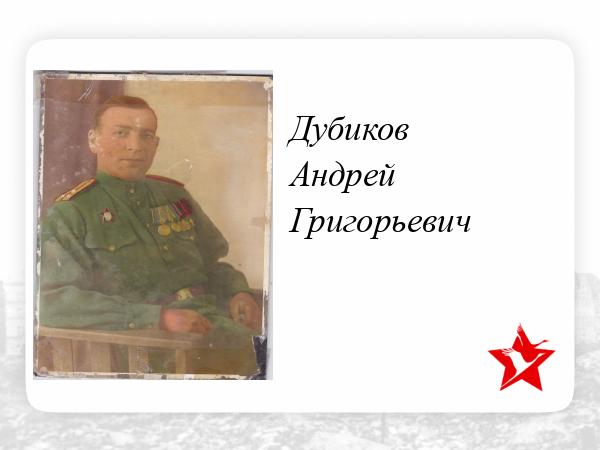 Дубиков
Андрей
Григорьевич